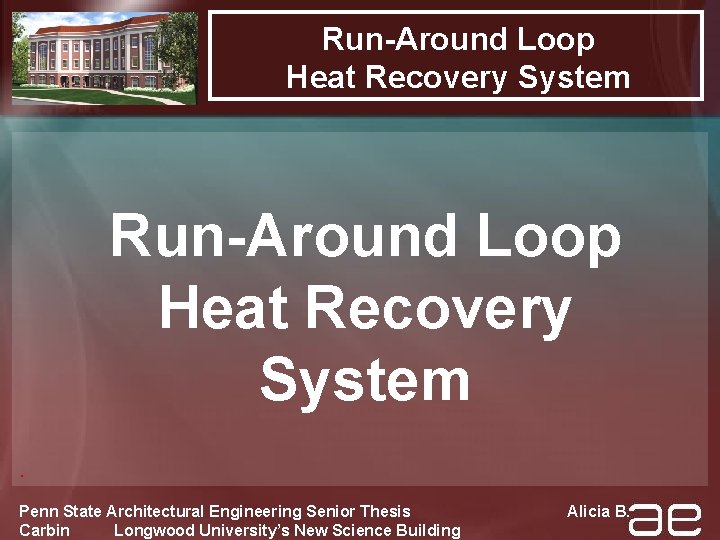 Run-Around Loop
Heat Recovery System

Run-Around Loop
Heat Recovery
System

Penn State Architectural Engineering Senior Thesis Alicia B. Carbin Longwood University's New Science Building

ae